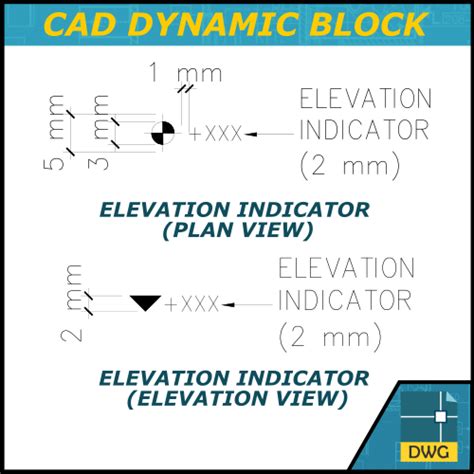 CAD DYNAMIC BLOCK

1 mm

5 mm

3 mm

+XXX

ELEVATION INDICATOR (2 mm)

ELEVATION INDICATOR (PLAN VIEW)

2 mm

+XXX

ELEVATION INDICATOR (2 mm)

ELEVATION INDICATOR (ELEVATION VIEW)

DWG